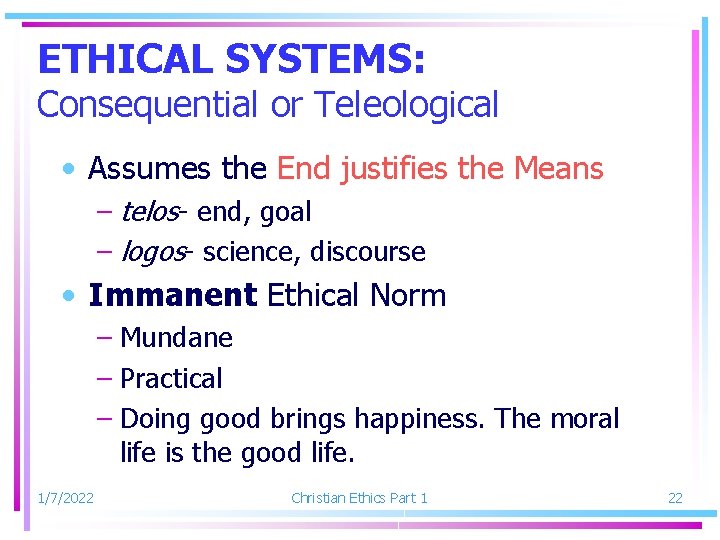 ETHICAL SYSTEMS:
Consequential or Teleological

• Assumes the End justifies the Means
– telos- end, goal
– logos- science, discourse

• Immanent Ethical Norm
– Mundane
– Practical
– Doing good brings happiness. The moral life is the good life.

1/7/2022 Christian Ethics Part 1 22